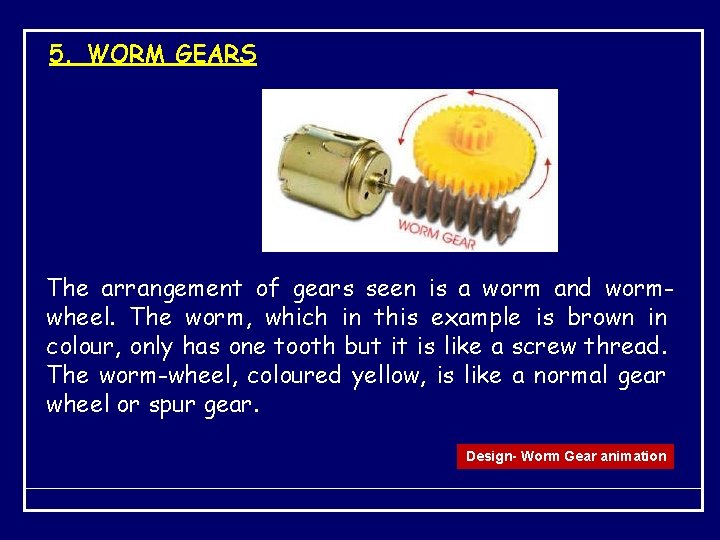 5. WORM GEARS

WORM GEAR

The arrangement of gears seen is a worm and worm-wheel. The worm, which in this example is brown in colour, only has one tooth but it is like a screw thread. The worm-wheel, coloured yellow, is like a normal gear wheel or spur gear.

Design- Worm Gear animation